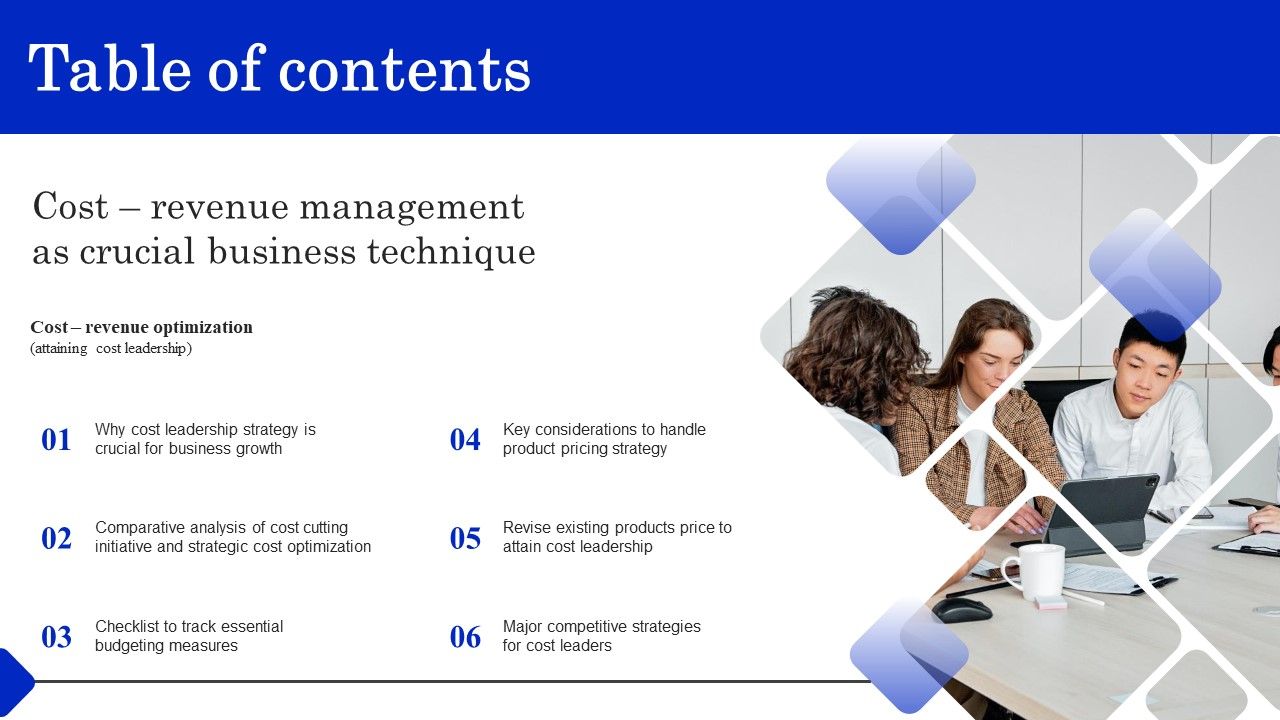 Table of contents

Cost – revenue management as crucial business technique

Cost – revenue optimization
(attaining cost leadership)

01 Why cost leadership strategy is crucial for business growth

02 Comparative analysis of cost cutting initiative and strategic cost optimization

03 Checklist to track essential budgeting measures

04 Key considerations to handle product pricing strategy

05 Revise existing products price to attain cost leadership

06 Major competitive strategies for cost leaders